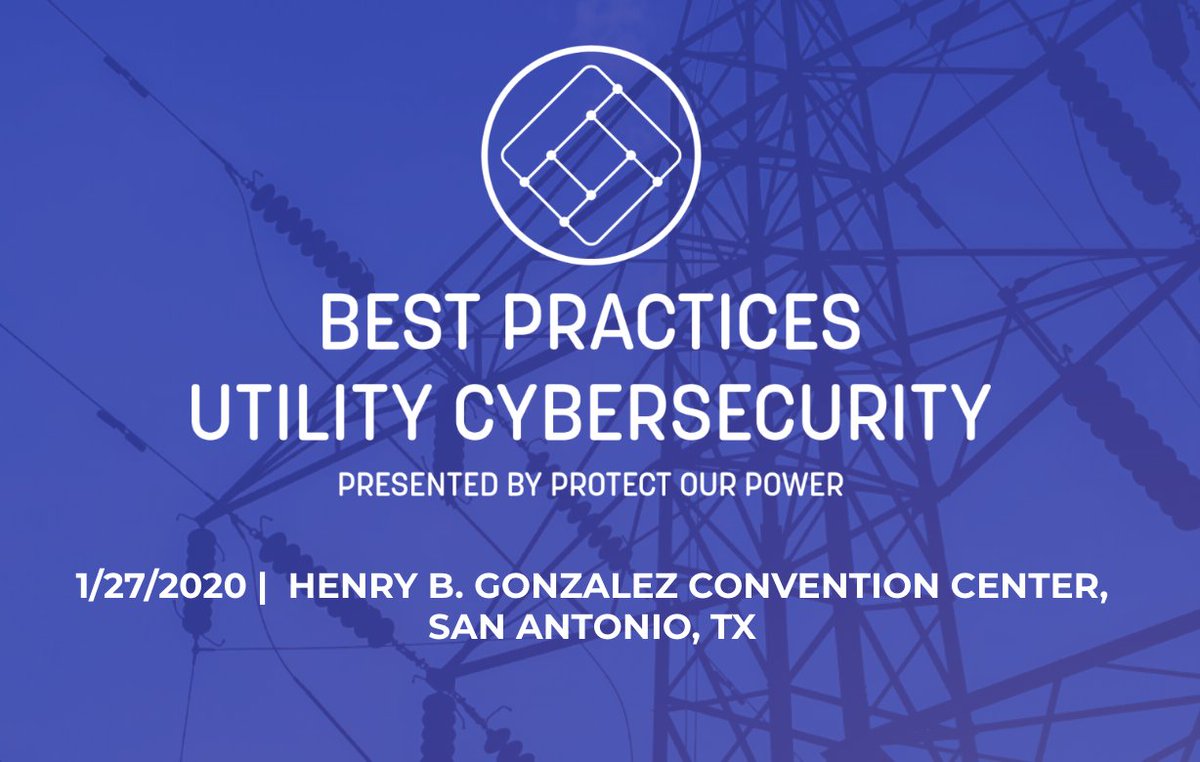 BEST PRACTICES
UTILITY CYBERSECURITY
PRESENTED BY PROTECT OUR POWER

1/27/2020 | HENRY B. GONZALEZ CONVENTION CENTER, SAN ANTONIO, TX